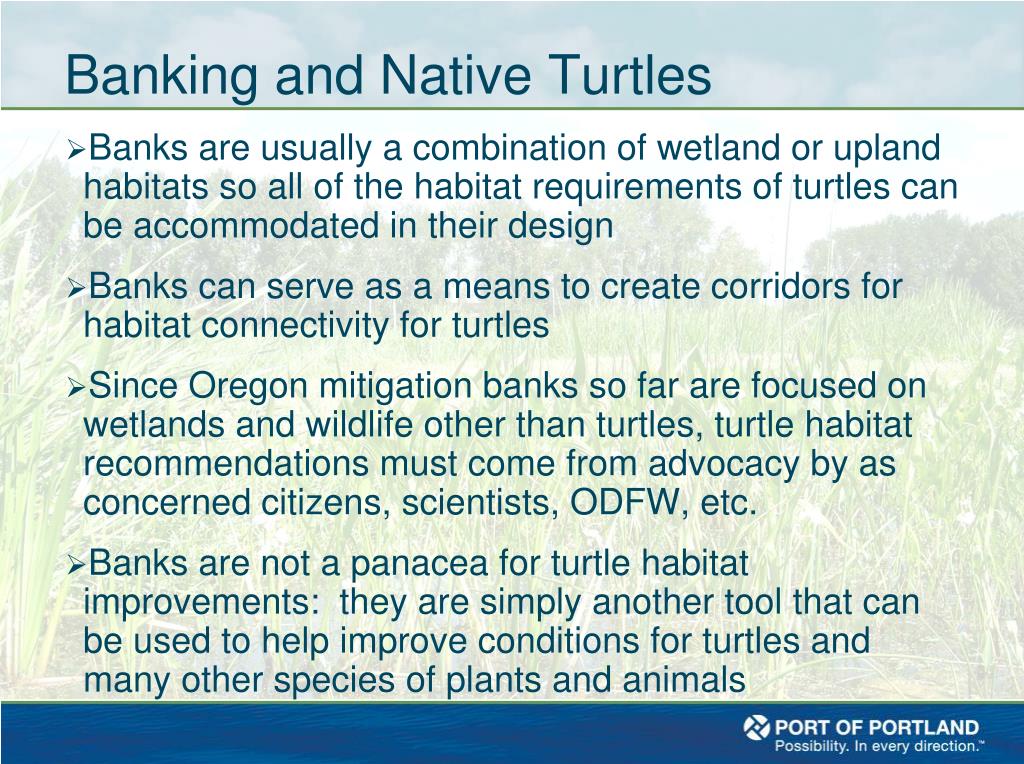 Banking and Native Turtles

➢Banks are usually a combination of wetland or upland habitats so all of the habitat requirements of turtles can be accommodated in their design

➢Banks can serve as a means to create corridors for habitat connectivity for turtles

➢Since Oregon mitigation banks so far are focused on wetlands and wildlife other than turtles, turtle habitat recommendations must come from advocacy by as concerned citizens, scientists, ODFW, etc.

➢Banks are not a panacea for turtle habitat improvements: they are simply another tool that can be used to help improve conditions for turtles and many other species of plants and animals

PORT OF PORTLAND
Possibility. In every direction.™